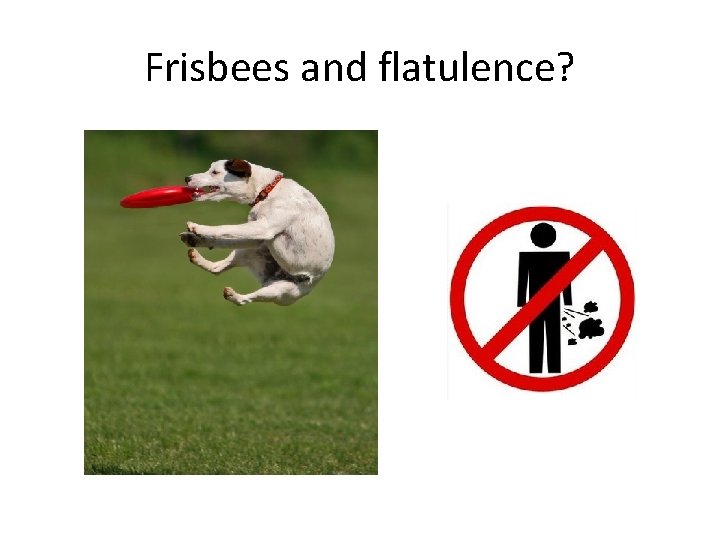 Frisbees and flatulence?